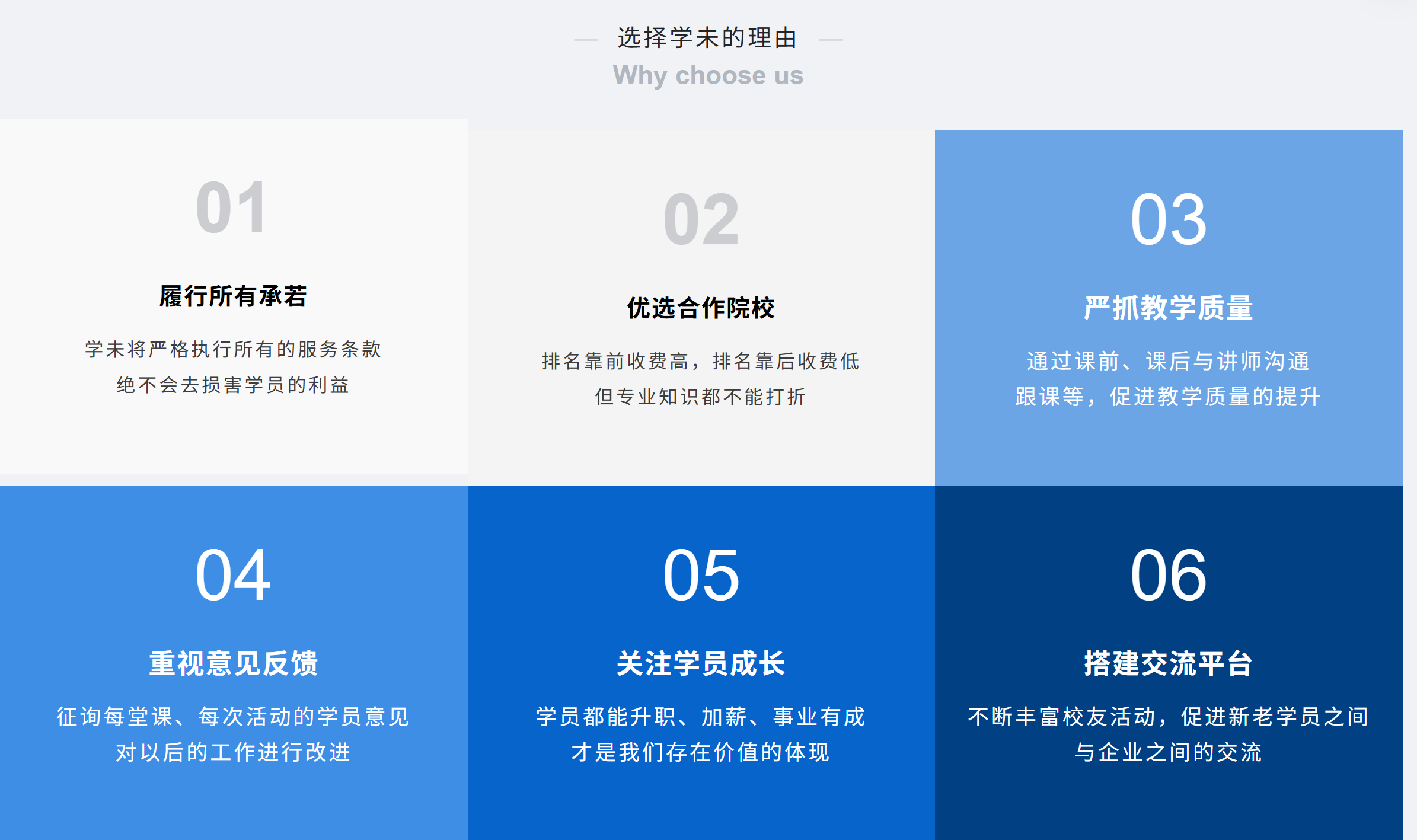 选择学未的理由
Why choose us

01
履行所有承若
学未将严格执行所有的服务条款
绝不会去损害学员的利益

02
优选合作院校
排名靠前收费高，排名靠后收费低
但专业知识都不能打折

03
严抓教学质量
通过课前、课后与讲师沟通
跟课等，促进教学质量的提升

04
重视意见反馈
征询每堂课、每次活动的学员意见
对以后的工作进行改进

05
关注学员成长
学员都能升职、加薪、事业有成
才是我们存在价值的体现

06
搭建交流平台
不断丰富校友活动，促进新老学员之间
与企业之间的交流